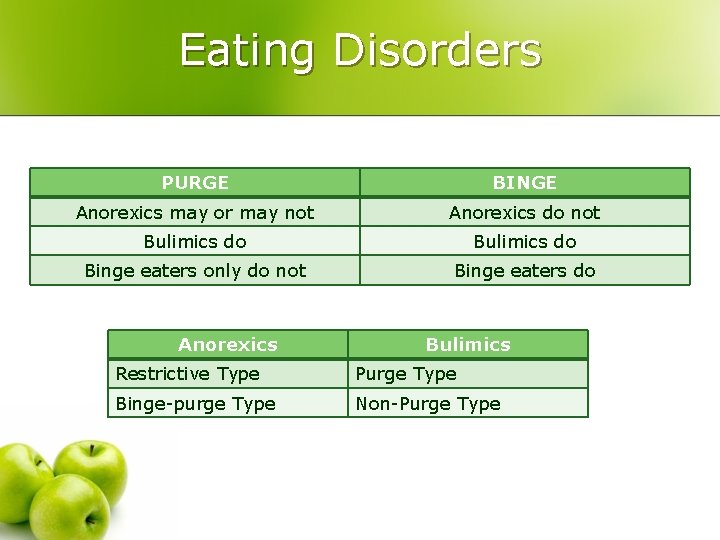 Eating Disorders

| PURGE | BINGE |
|---|---|
| Anorexics may or may not | Anorexics do not |
| Bulimics do | Bulimics do |
| Binge eaters only do not | Binge eaters do |

| Anorexics | Bulimics |
|---|---|
| Restrictive Type | Purge Type |
| Binge-purge Type | Non-Purge Type |